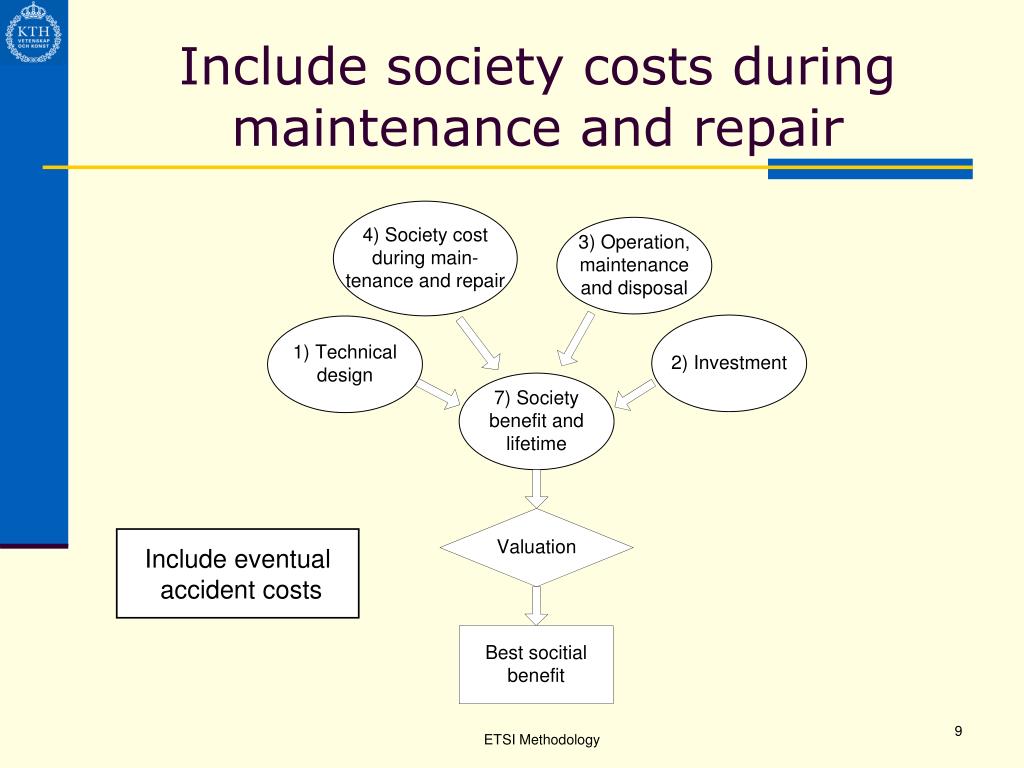 KTH VETENSKAP OCH KONST

Include society costs during maintenance and repair

4) Society cost during maintenance and repair

3) Operation, maintenance and disposal

1) Technical design

2) Investment

7) Society benefit and lifetime

Valuation

Include eventual accident costs

Best socitial benefit

ETSI Methodology

9